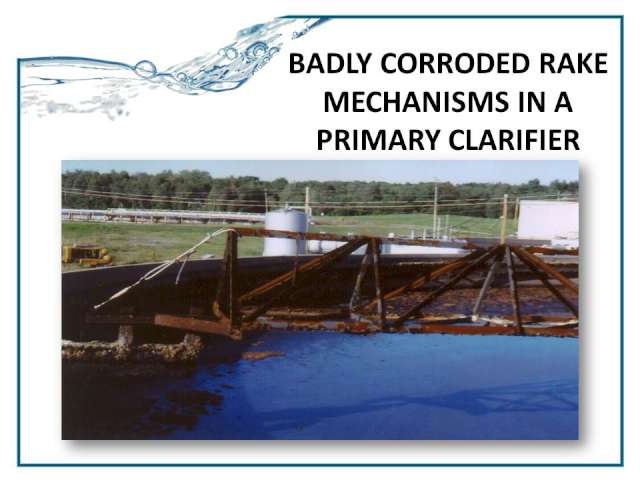 BADLY CORRODED RAKE MECHANISMS IN A PRIMARY CLARIFIER